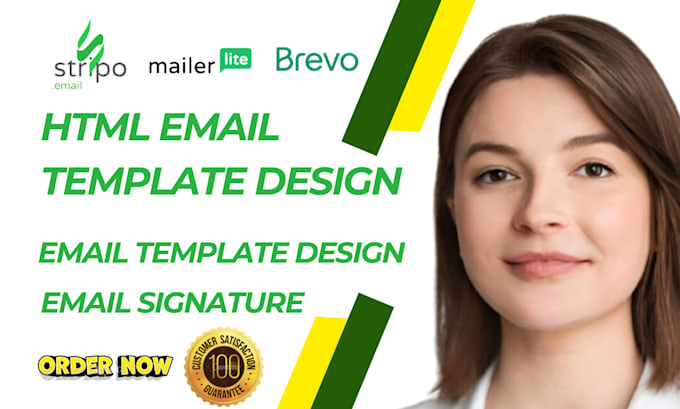 stripo
.email

mailer lite

Brevo

HTML EMAIL TEMPLATE DESIGN

EMAIL TEMPLATE DESIGN

EMAIL SIGNATURE

ORDER NOW

CUSTOMER SATISFACTION
100
GUARANTEE